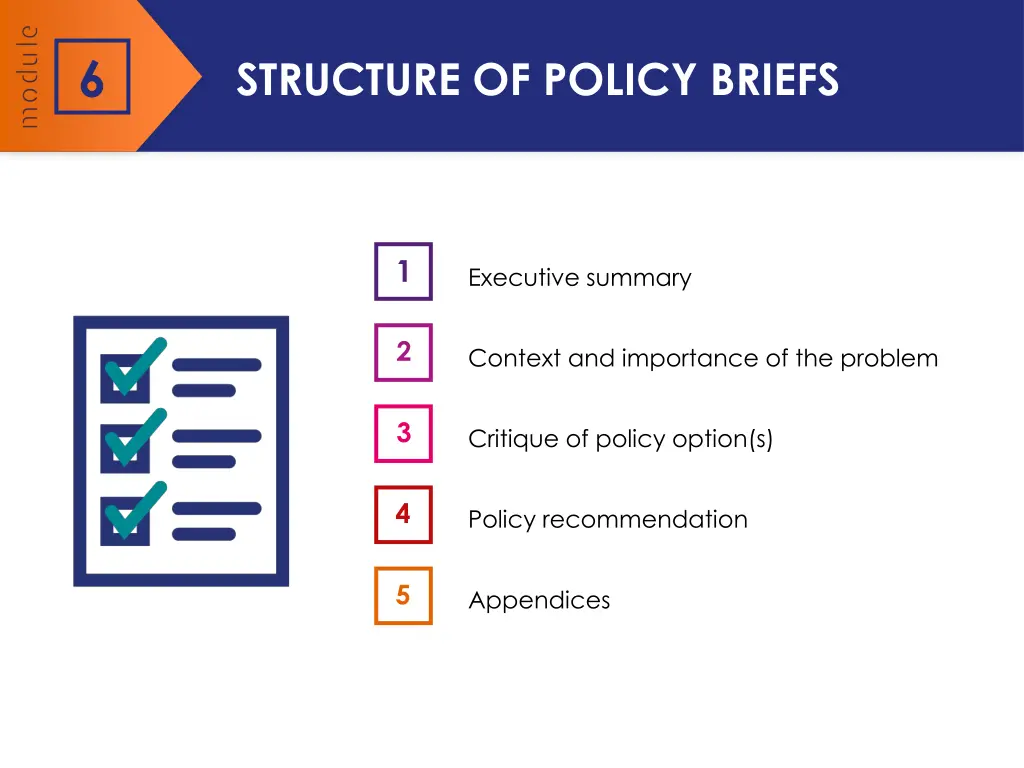 module
6

STRUCTURE OF POLICY BRIEFS

1 Executive summary

2 Context and importance of the problem

3 Critique of policy option(s)

4 Policy recommendation

5 Appendices